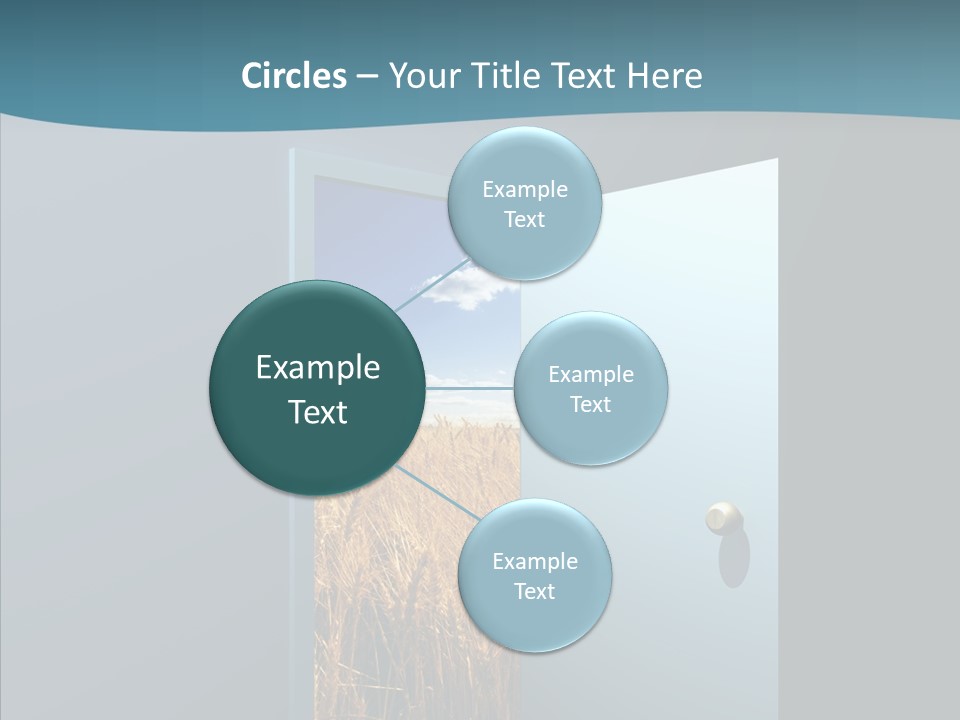 Circles – Your Title Text Here

Example Text

Example Text

Example Text

Example Text